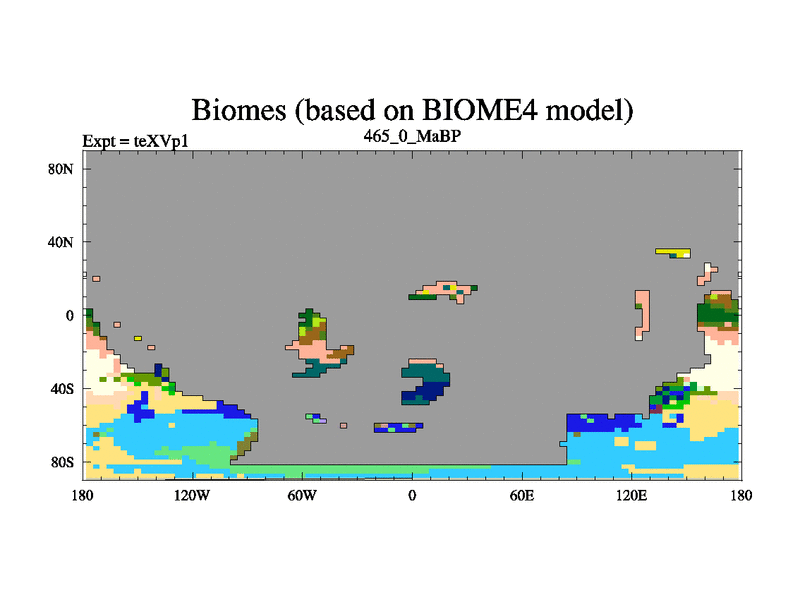 Biomes (based on BIOME4 model)

Expt = teXVp1

465_0_MaBP

80N
40N
0
40S
80S

180
120W
60W
0
60E
120E
180